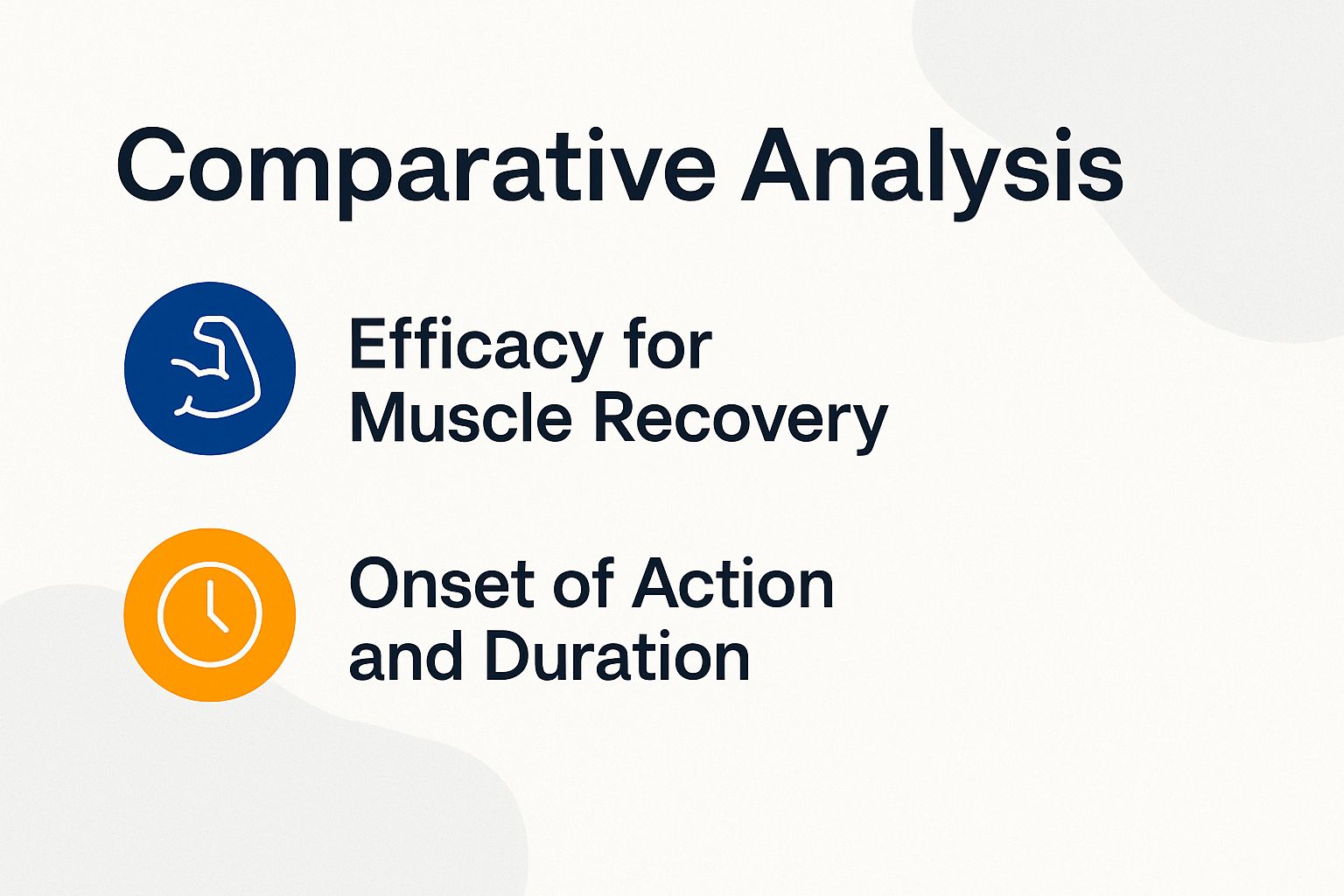 Comparative Analysis

Efficacy for Muscle Recovery

Onset of Action and Duration